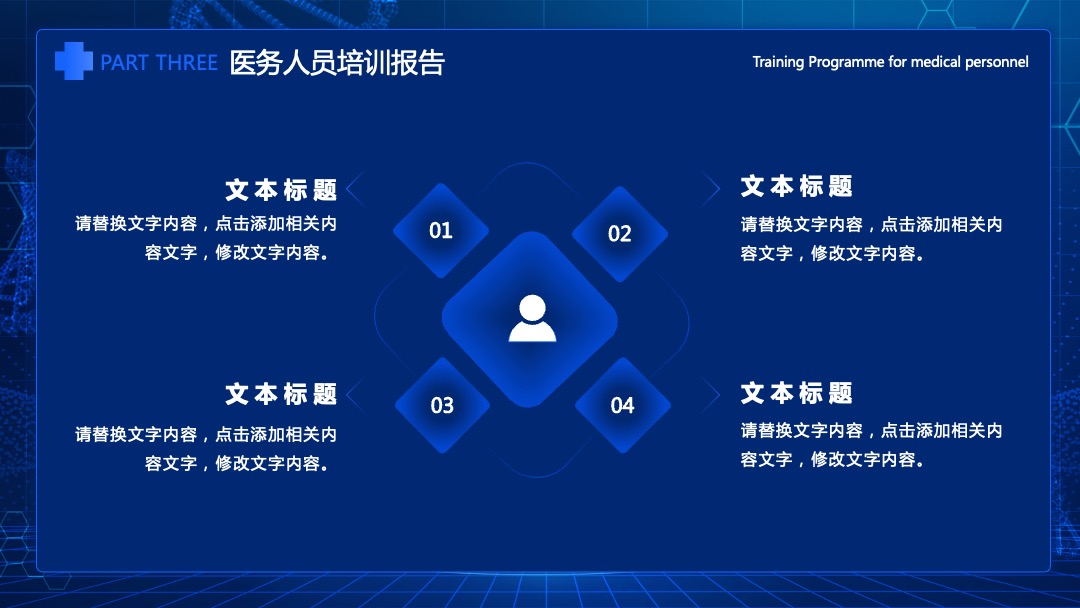 PART THREE 医务人员培训报告

Training Programme for medical personnel

文本标题
请替换文字内容，点击添加相关内容文字，修改文字内容。

01

02

文本标题
请替换文字内容，点击添加相关内容文字，修改文字内容。

文本标题
请替换文字内容，点击添加相关内容文字，修改文字内容。

03

04

文本标题
请替换文字内容，点击添加相关内容文字，修改文字内容。